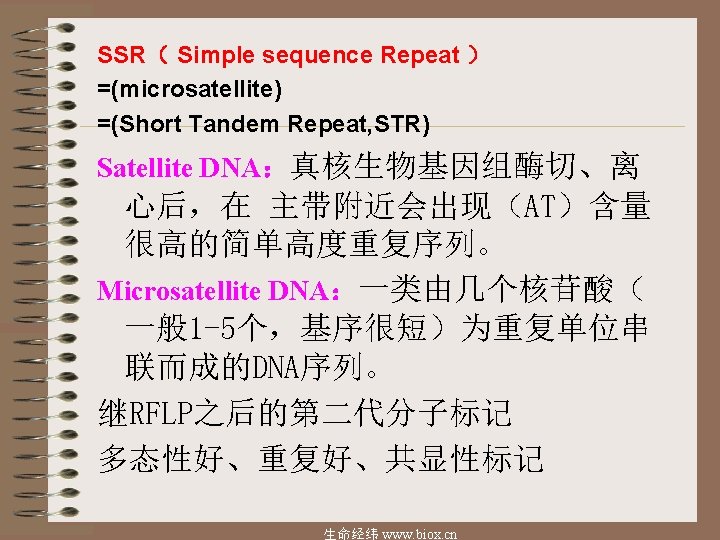 SSR（ Simple sequence Repeat ）
=(microsatellite)
=(Short Tandem Repeat,STR)

Satellite DNA：真核生物基因组酶切、离心后，在 主带附近会出现（AT）含量很高的简单高度重复序列。

Microsatellite DNA：一类由几个核苷酸（一般1-5个，基序很短）为重复单位串联而成的DNA序列。

继RFLP之后的第二代分子标记

多态性好、重复好、共显性标记

生命经纬 www.biox.cn